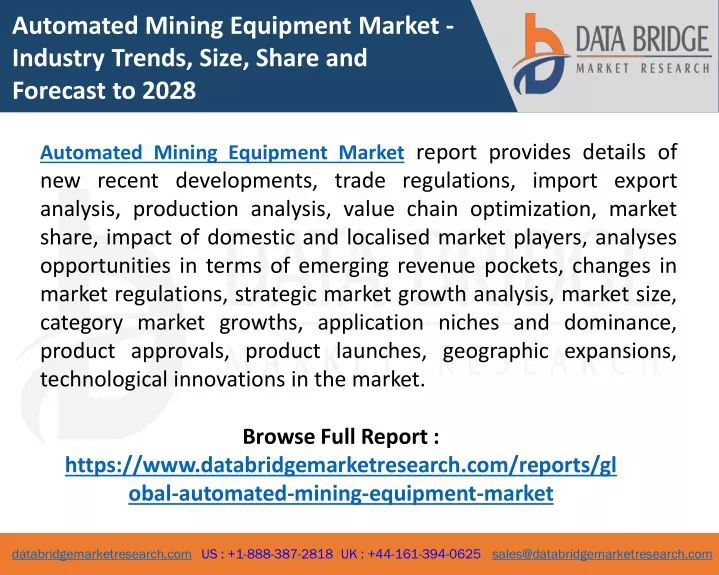 Automated Mining Equipment Market - Industry Trends, Size, Share and Forecast to 2028

DATA BRIDGE
MARKET RESEARCH

Automated Mining Equipment Market report provides details of new recent developments, trade regulations, import export analysis, production analysis, value chain optimization, market share, impact of domestic and localised market players, analyses opportunities in terms of emerging revenue pockets, changes in market regulations, strategic market growth analysis, market size, category market growths, application niches and dominance, product approvals, product launches, geographic expansions, technological innovations in the market.

Browse Full Report :
https://www.databridgemarketresearch.com/reports/global-automated-mining-equipment-market

databridgemarketresearch.com US : +1-888-387-2818 UK : +44-161-394-0625 sales@databridgemarketresearch.com